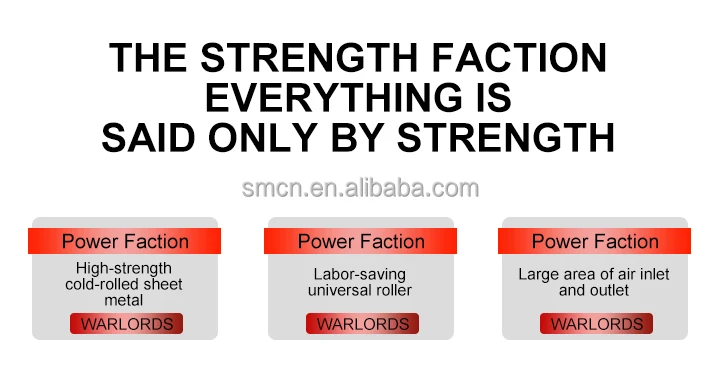 THE STRENGTH FACTION
EVERYTHING IS
SAID ONLY BY STRENGTH

smcn.en.alibaba.com

Power Faction

High-strength cold-rolled sheet metal

WARLORDS

Power Faction

Labor-saving universal roller

WARLORDS

Power Faction

Large area of air inlet and outlet

WARLORDS